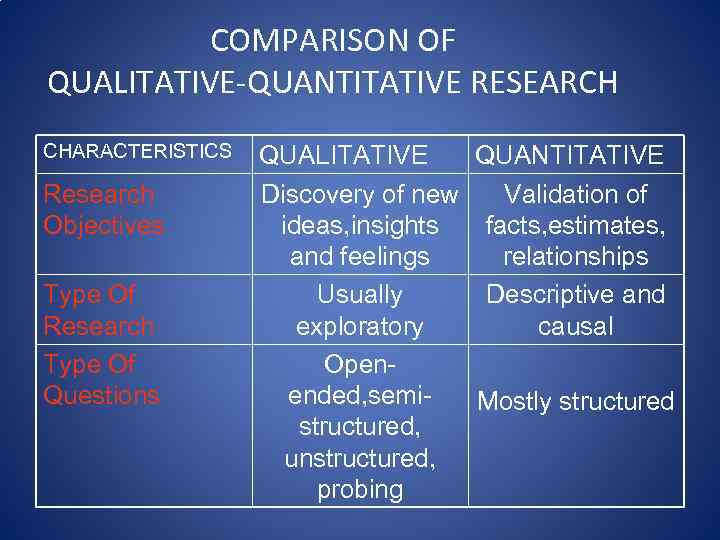 COMPARISON OF
QUALITATIVE-QUANTITATIVE RESEARCH

| CHARACTERISTICS | QUALITATIVE | QUANTITATIVE |
|---|---|---|
| Research Objectives | Discovery of new ideas,insights and feelings | Validation of facts,estimates, relationships |
| Type Of Research | Usually exploratory | Descriptive and causal |
| Type Of Questions | Open-ended,semi-structured, unstructured, probing | Mostly structured |